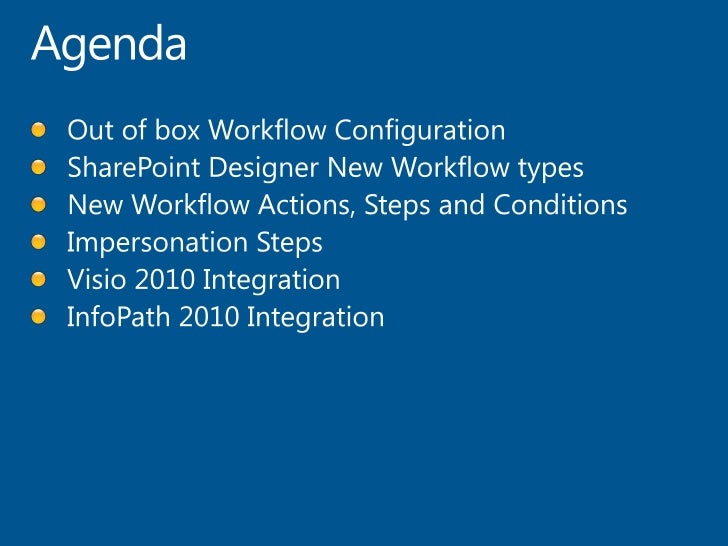 Agenda

- Out of box Workflow Configuration
- SharePoint Designer New Workflow types
- New Workflow Actions, Steps and Conditions
- Impersonation Steps
- Visio 2010 Integration
- InfoPath 2010 Integration